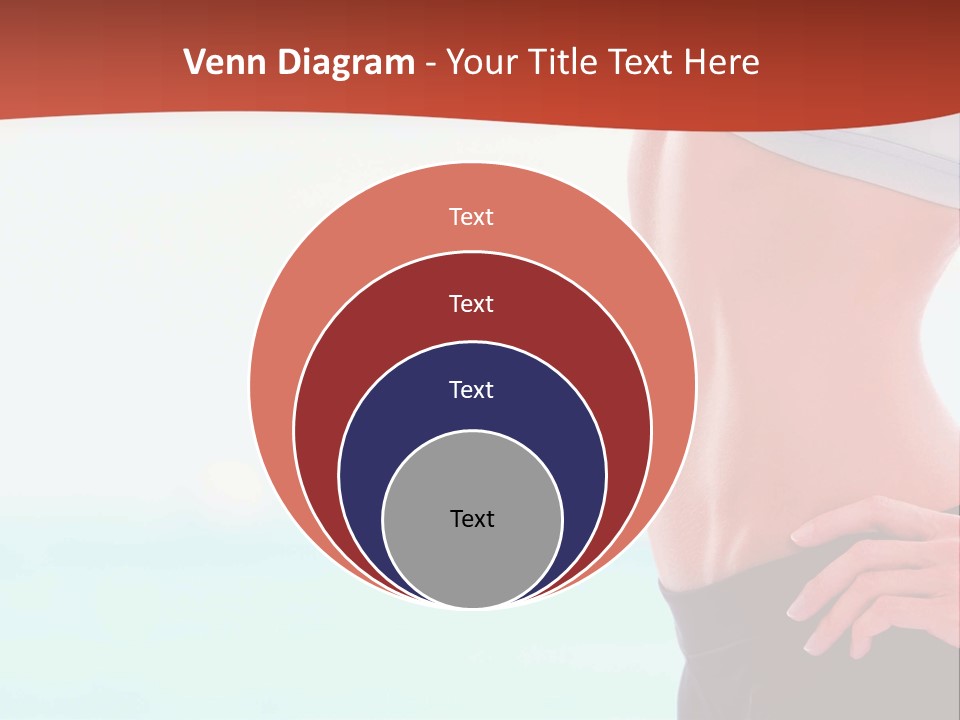 Venn Diagram - Your Title Text Here

Text

Text

Text

Text